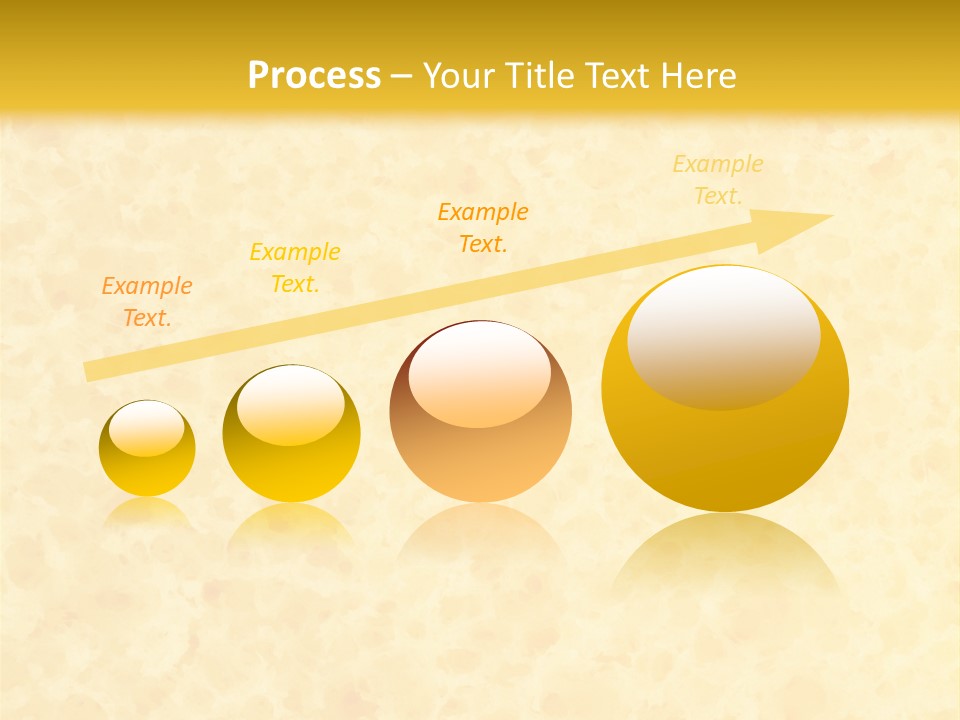 Process – Your Title Text Here

Example Text.

Example Text.

Example Text.

Example Text.